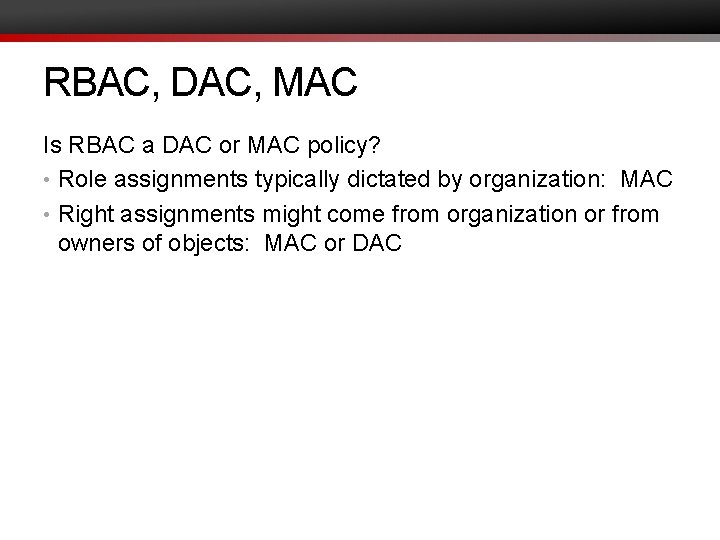 RBAC, DAC, MAC

Is RBAC a DAC or MAC policy?

• Role assignments typically dictated by organization:  MAC

• Right assignments might come from organization or from owners of objects:  MAC or DAC